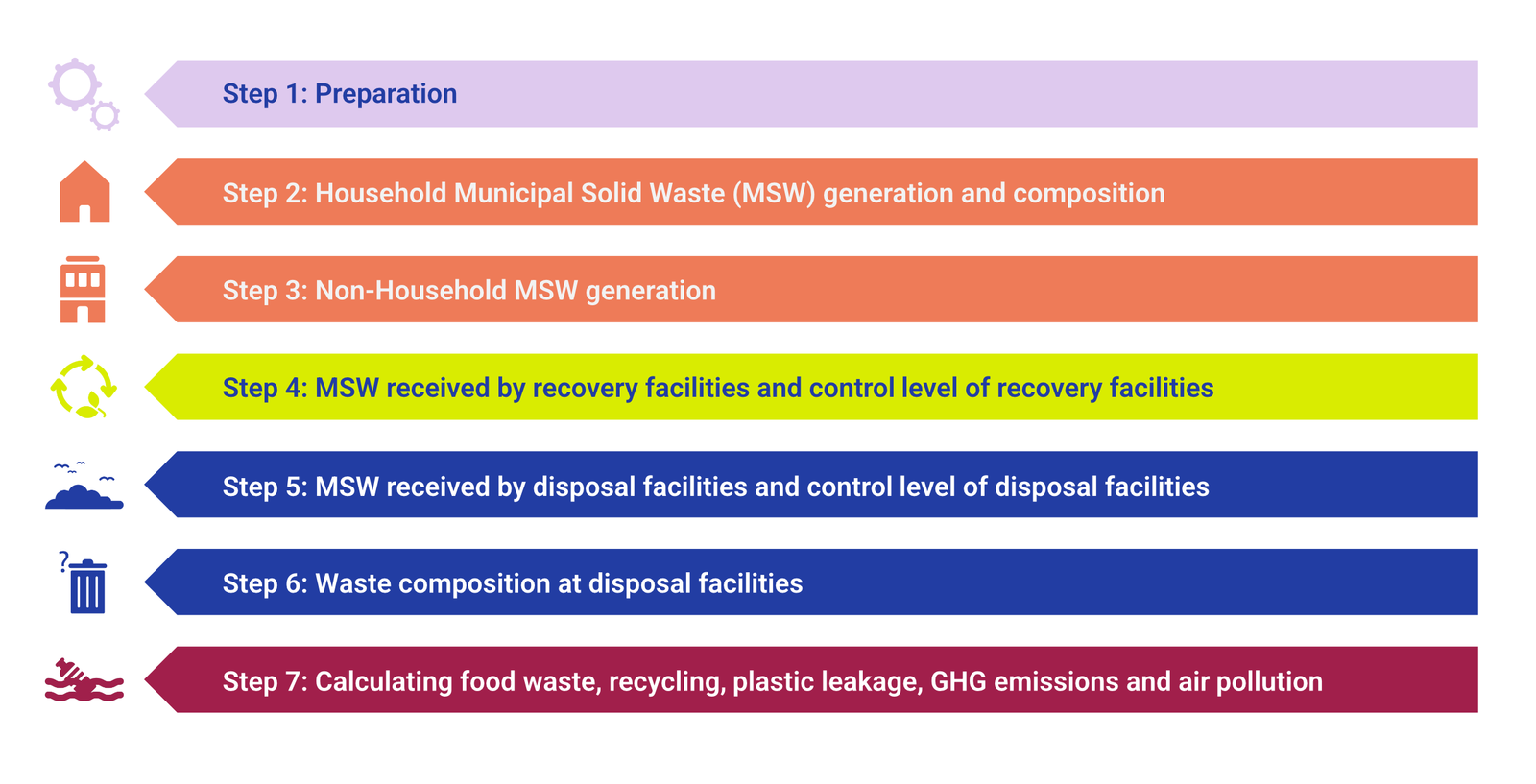 Step 1: Preparation

Step 2: Household Municipal Solid Waste (MSW) generation and composition

Step 3: Non-Household MSW generation

Step 4: MSW received by recovery facilities and control level of recovery facilities

Step 5: MSW received by disposal facilities and control level of disposal facilities

?

Step 6: Waste composition at disposal facilities

Step 7: Calculating food waste, recycling, plastic leakage, GHG emissions and air pollution